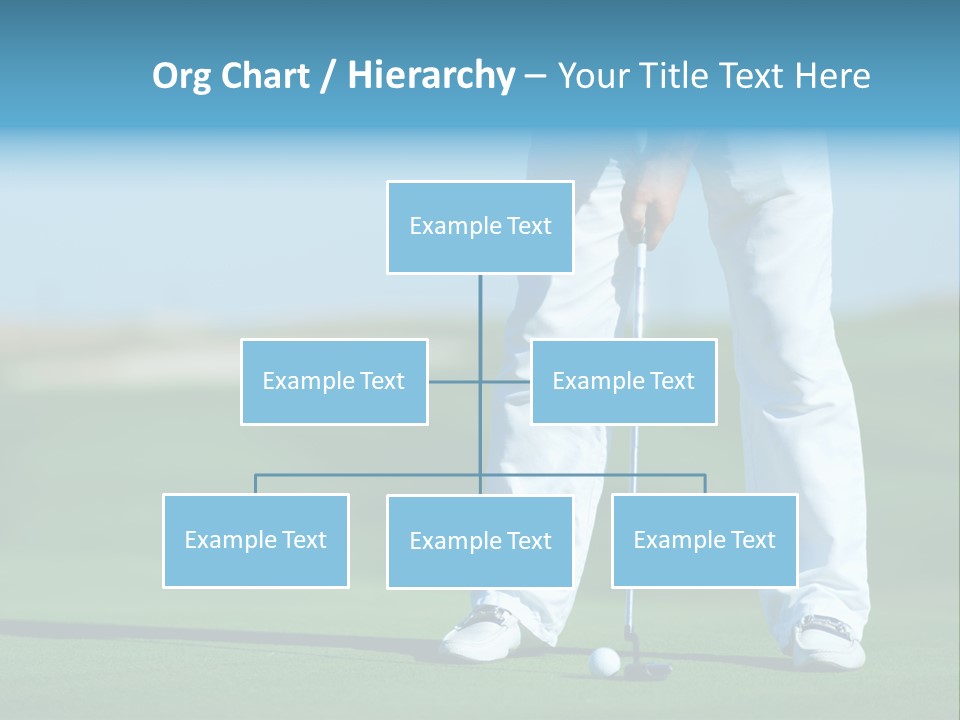 Org Chart / Hierarchy – Your Title Text Here

Example Text

Example Text

Example Text

Example Text

Example Text

Example Text